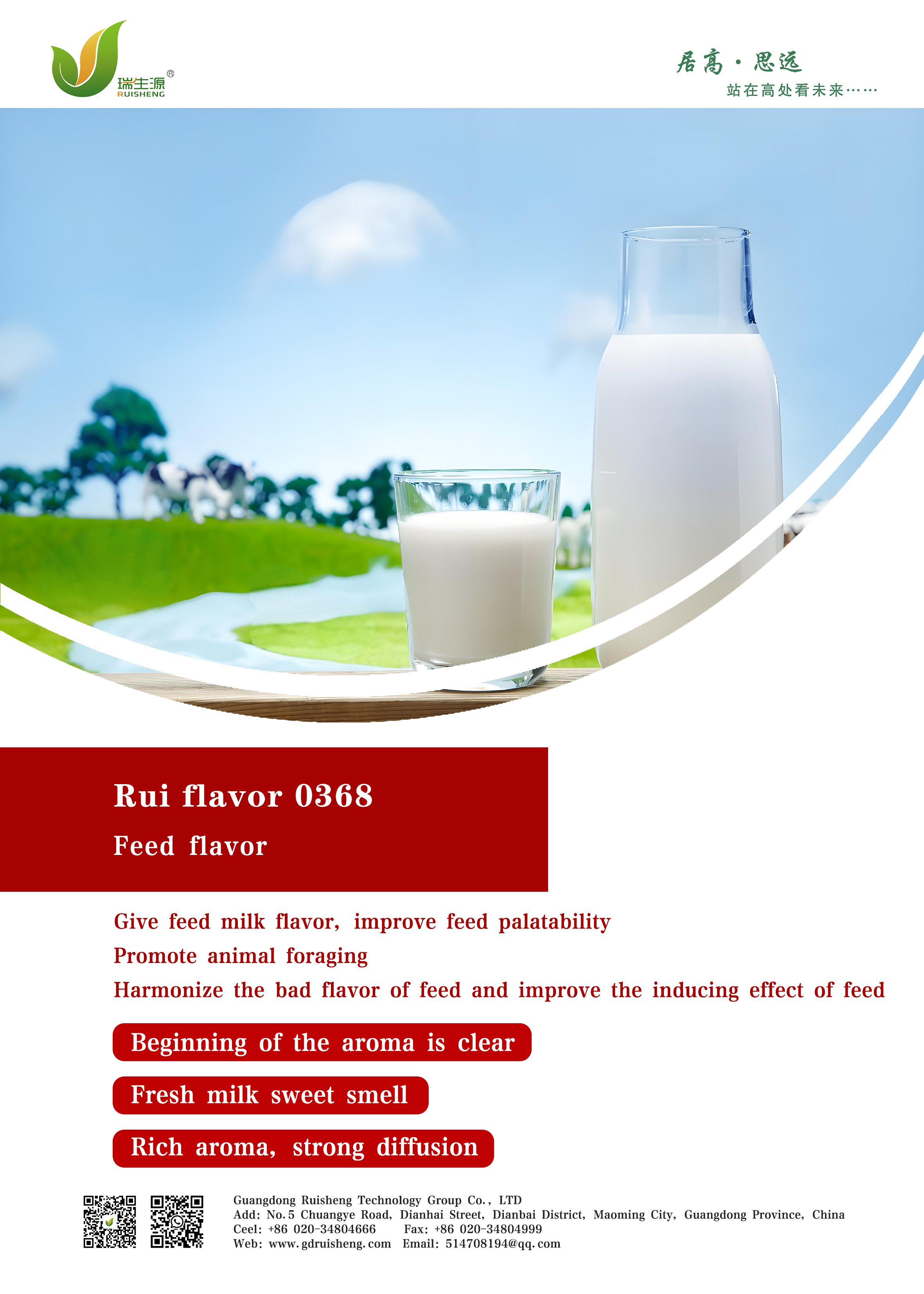 瑞生源®
RUISHENG

居高·思远
站在高处看未来……

Rui flavor 0368
Feed flavor

Give feed milk flavor, improve feed palatability
Promote animal foraging
Harmonize the bad flavor of feed and improve the inducing effect of feed

Beginning of the aroma is clear

Fresh milk sweet smell

Rich aroma, strong diffusion

Guangdong Ruisheng Technology Group Co., LTD
Add: No.5 Chuangye Road, Dianhai Street, Dianbai District, Maoming City, Guangdong Province, China
Ceel: +86 020-34804666 Fax: +86 020-34804999
Web: www.gdruisheng.com Email: 514708194@qq.com